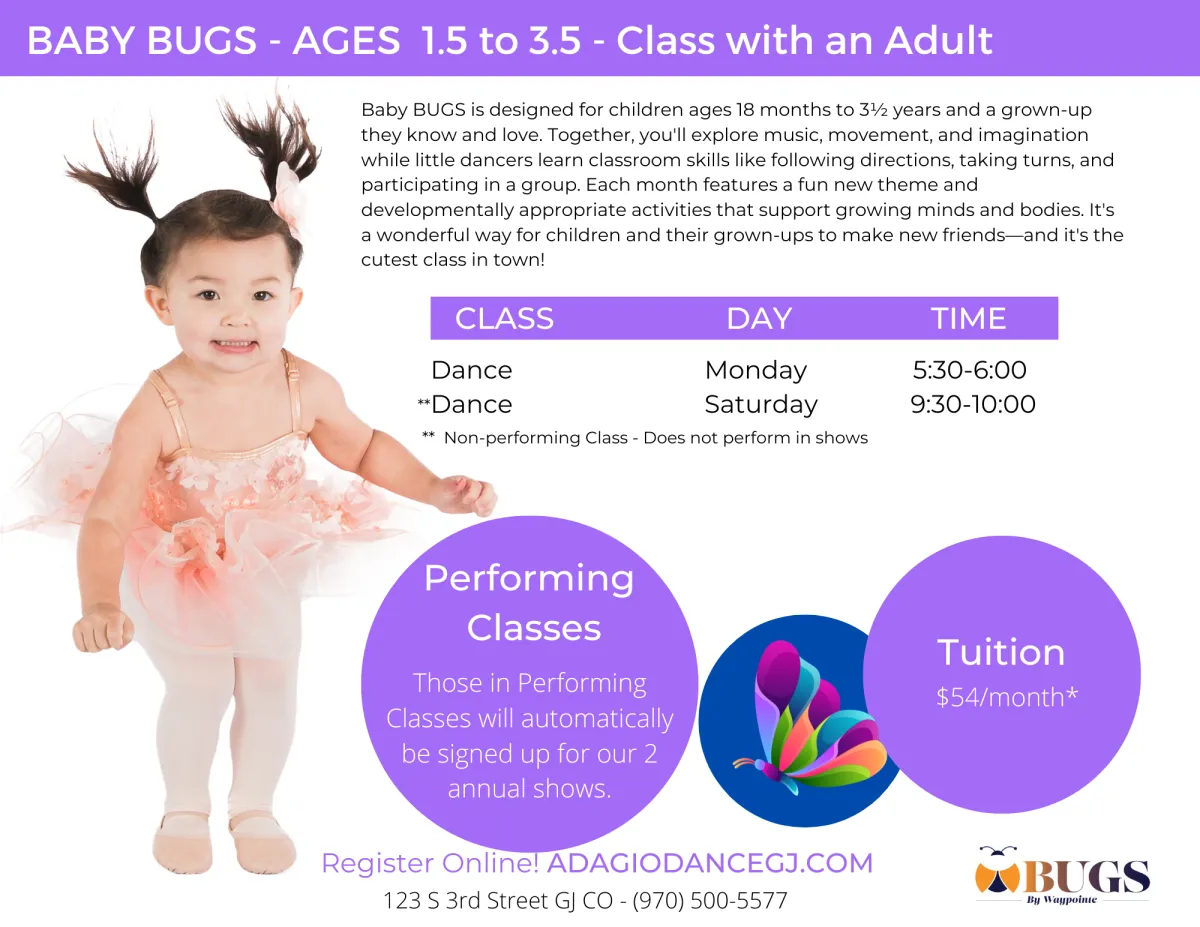 BABY BUGS - AGES 1.5 to 3.5 - Class with an Adult

Baby BUGS is designed for children ages 18 months to 3½ years and a grown-up they know and love. Together, you'll explore music, movement, and imagination while little dancers learn classroom skills like following directions, taking turns, and participating in a group. Each month features a fun new theme and developmentally appropriate activities that support growing minds and bodies. It's a wonderful way for children and their grown-ups to make new friends—and it's the cutest class in town!

| CLASS | DAY | TIME |
|---|---|---|
| Dance | Monday | 5:30-6:00 |
| **Dance | Saturday | 9:30-10:00 |

** Non-performing Class - Does not perform in shows

Performing Classes

Those in Performing Classes will automatically be signed up for our 2 annual shows.

Tuition
$54/month*

Register Online! ADAGIODANCEGJ.COM
123 S 3rd Street GJ CO - (970) 500-5577

BUGS
By Waypointe